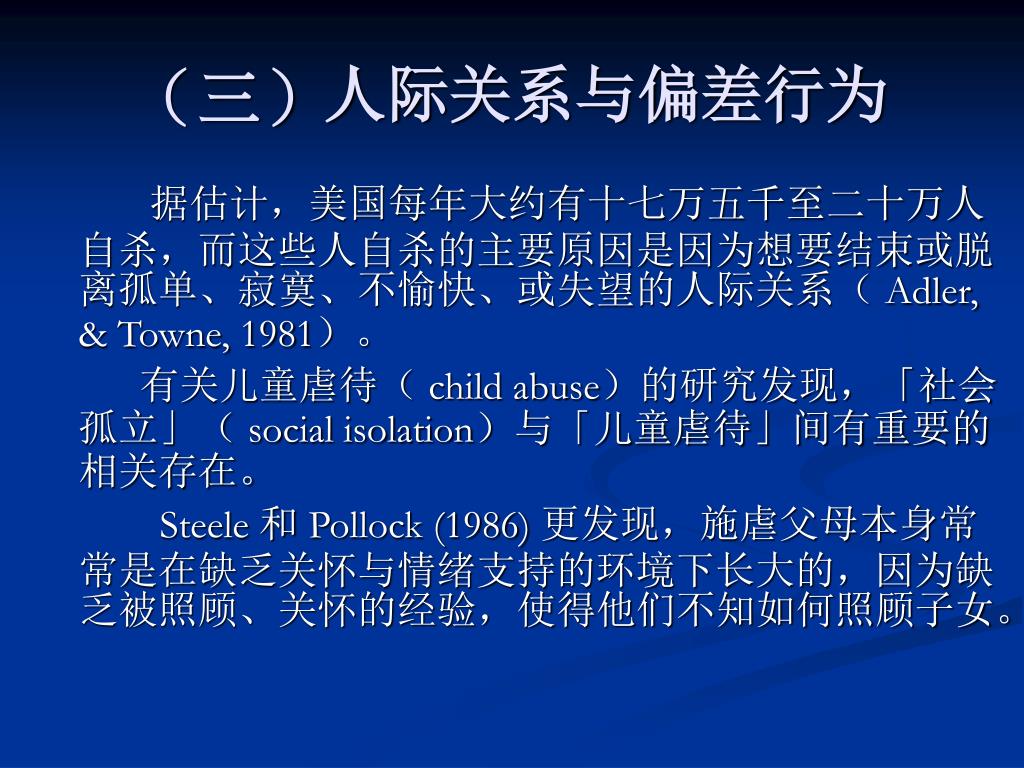 （三）人际关系与偏差行为

据估计，美国每年大约有十七万五千至二十万人自杀，而这些人自杀的主要原因是因为想要结束或脱离孤单、寂寞、不愉快、或失望的人际关系（ Adler, & Towne, 1981）。

有关儿童虐待（ child abuse）的研究发现，「社会孤立」（ social isolation）与「儿童虐待」间有重要的相关存在。

Steele 和 Pollock (1986) 更发现，施虐父母本身常常是在缺乏关怀与情绪支持的环境下长大的，因为缺乏被照顾、关怀的经验，使得他们不知如何照顾子女。